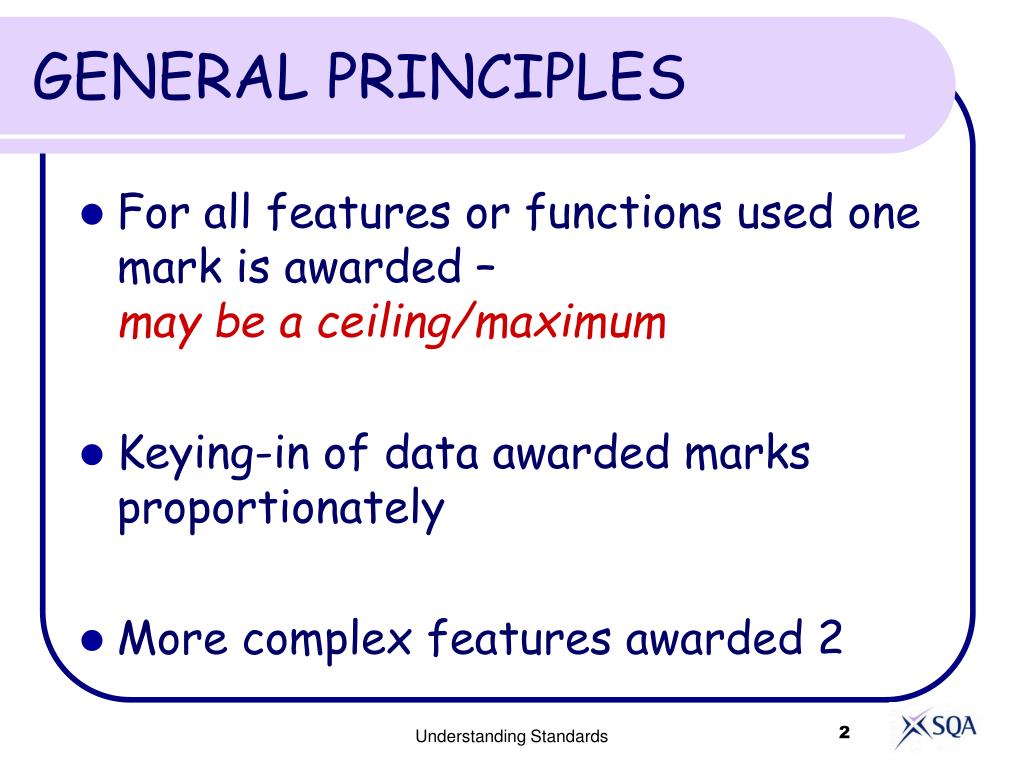 GENERAL PRINCIPLES

- For all features or functions used one mark is awarded – may be a ceiling/maximum

- Keying-in of data awarded marks proportionately

- More complex features awarded 2

Understanding Standards

2

SQA